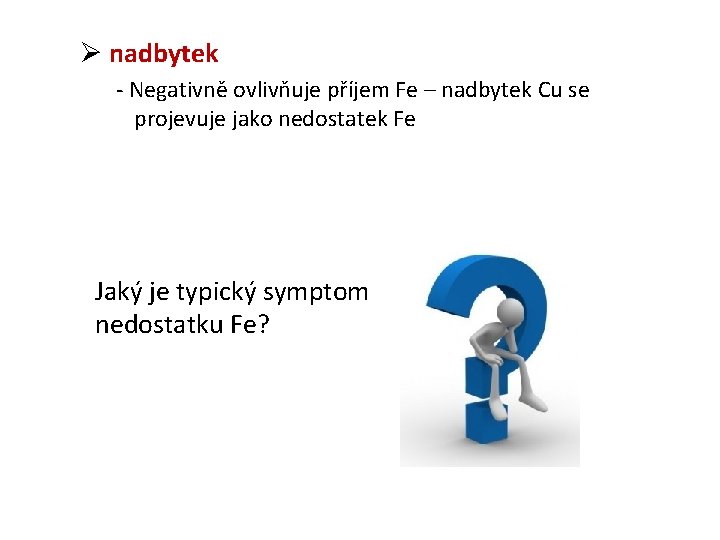 ➢ nadbytek

- Negativně ovlivňuje příjem Fe – nadbytek Cu se projevuje jako nedostatek Fe

Jaký je typický symptom nedostatku Fe?